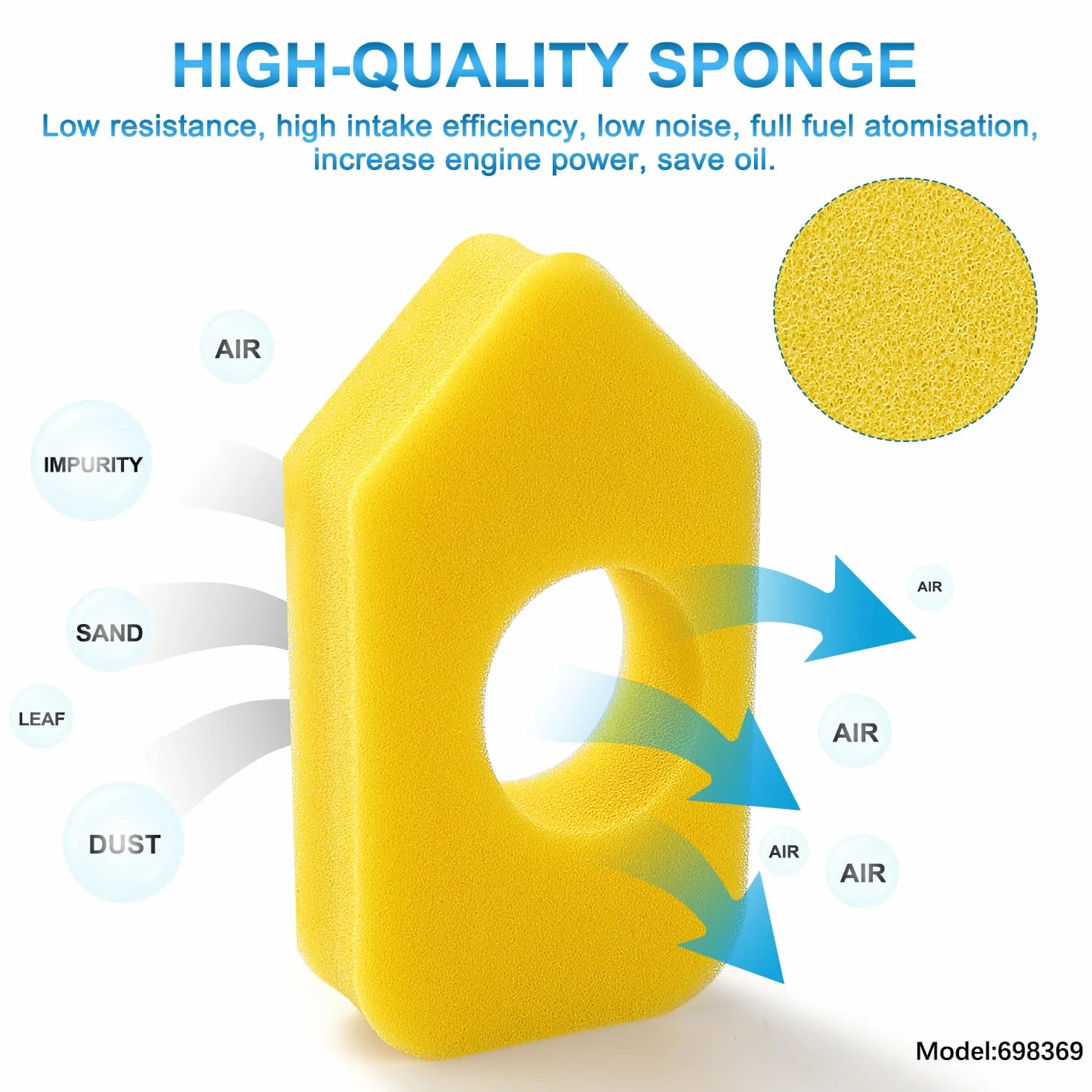 HIGH-QUALITY SPONGE

Low resistance, high intake efficiency, low noise, full fuel atomisation, increase engine power, save oil.

AIR

IMPURITY

SAND

LEAF

DUST

AIR

AIR

AIR

AIR

Model:698369